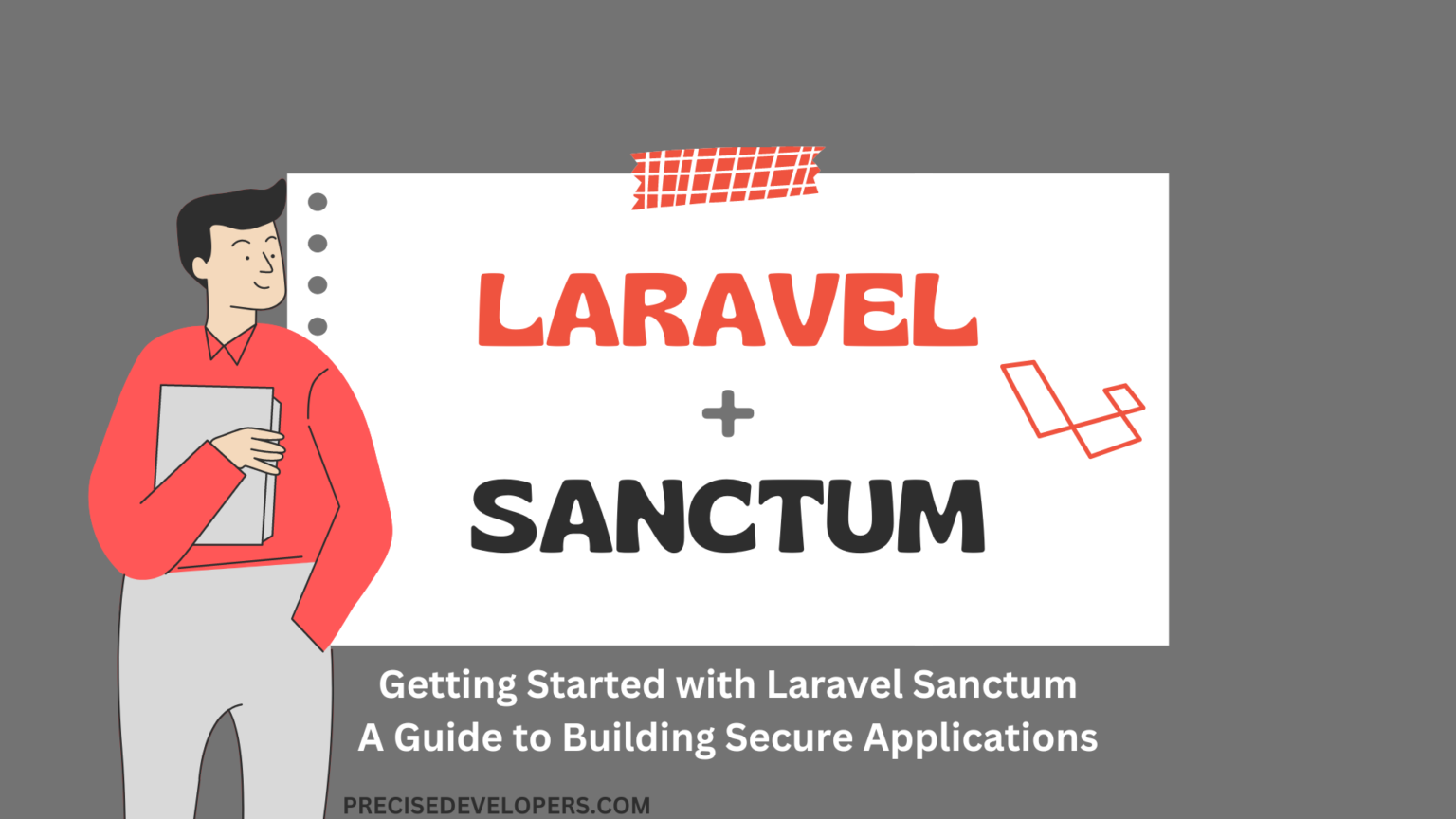 LARAVEL
+
SANCTUM

Getting Started with Laravel Sanctum
A Guide to Building Secure Applications

PRECISEDEVELOPERS.COM